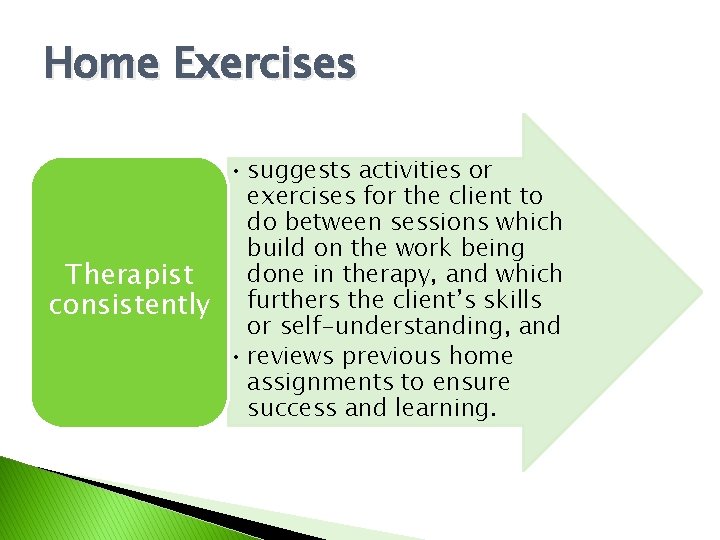 Home Exercises

Therapist consistently

• suggests activities or exercises for the client to do between sessions which build on the work being done in therapy, and which furthers the client's skills or self-understanding, and
• reviews previous home assignments to ensure success and learning.